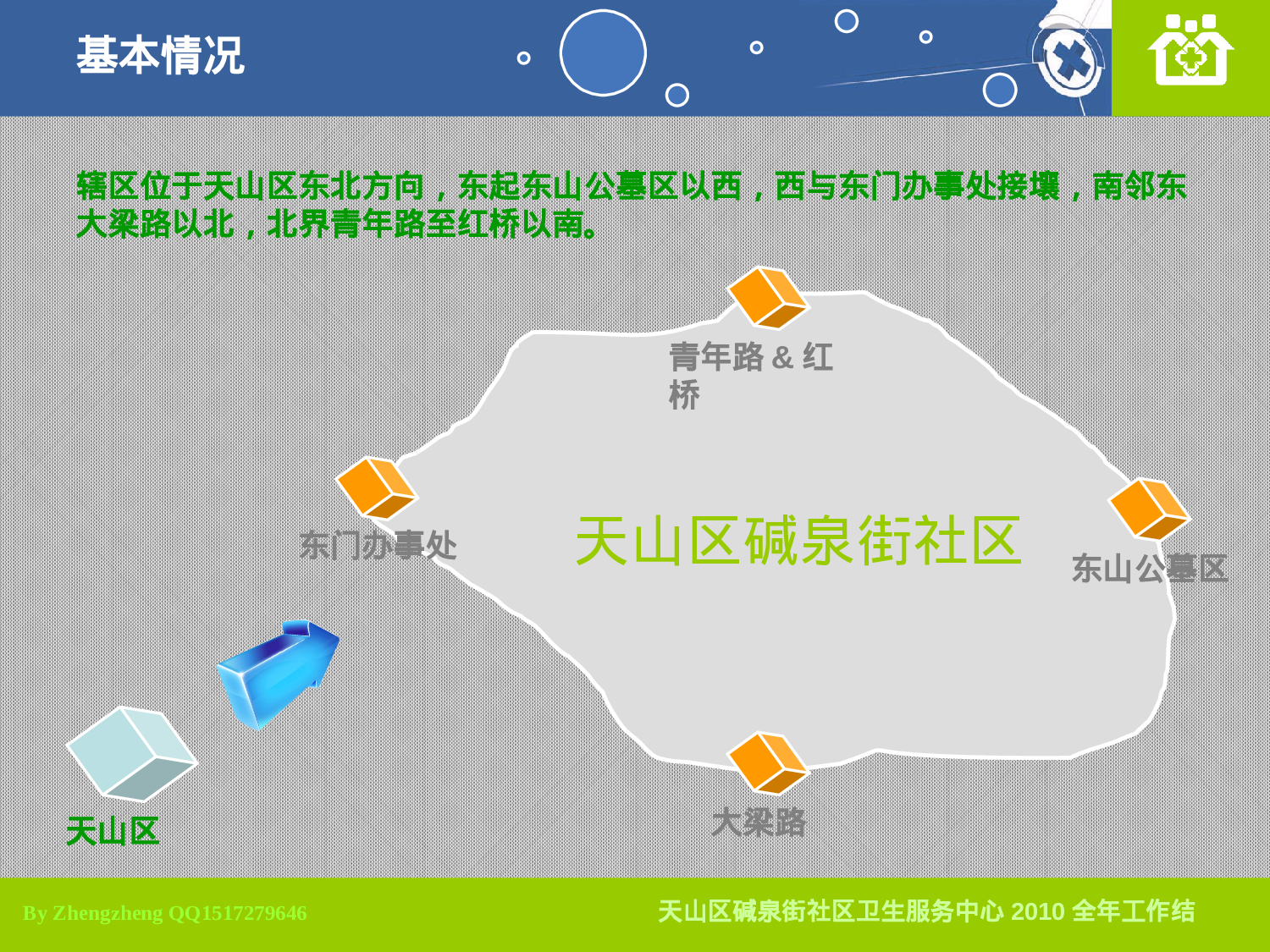 基本情况

辖区位于天山区东北方向，东起东山公墓区以西，西与东门办事处接壤，南邻东大梁路以北，北界青年路至红桥以南。

青年路 & 红桥

东门办事处

天山区碱泉街社区

东山公墓区

大梁路

天山区

By Zhengzheng QQ1517279646

天山区碱泉街社区卫生服务中心 2010 全年工作结